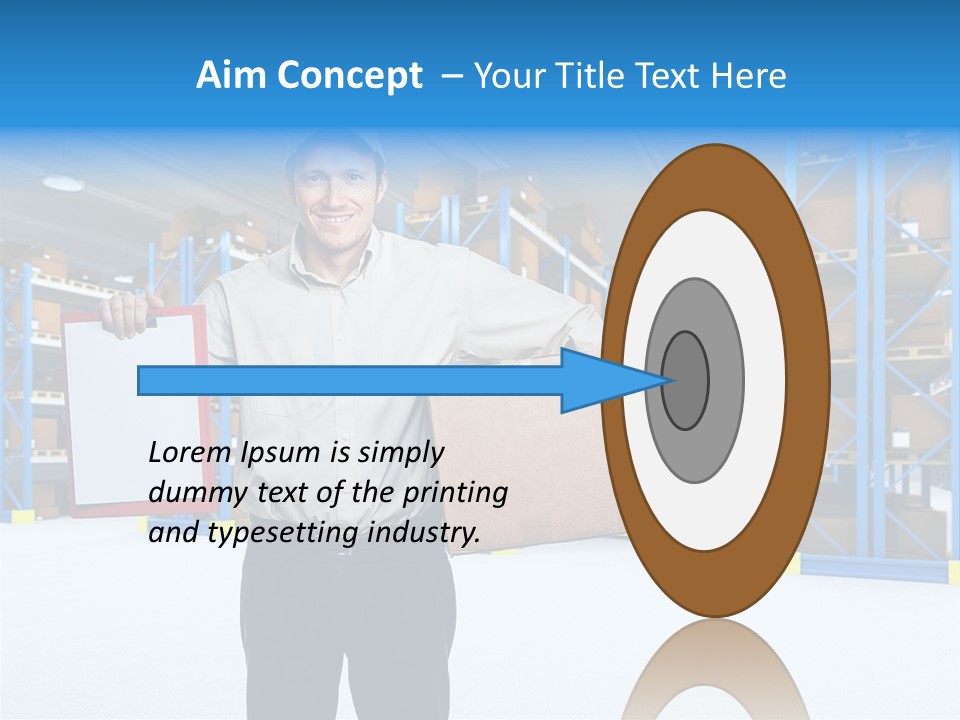 Aim Concept – Your Title Text Here

Lorem Ipsum is simply dummy text of the printing and typesetting industry.